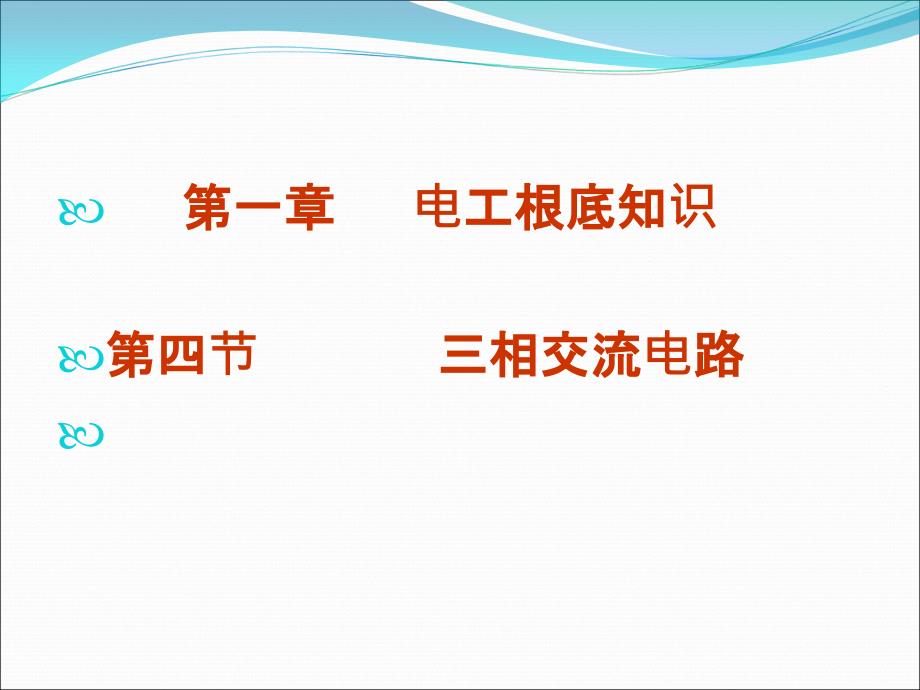 第一章　电工根底知识

第四节　三相交流电路